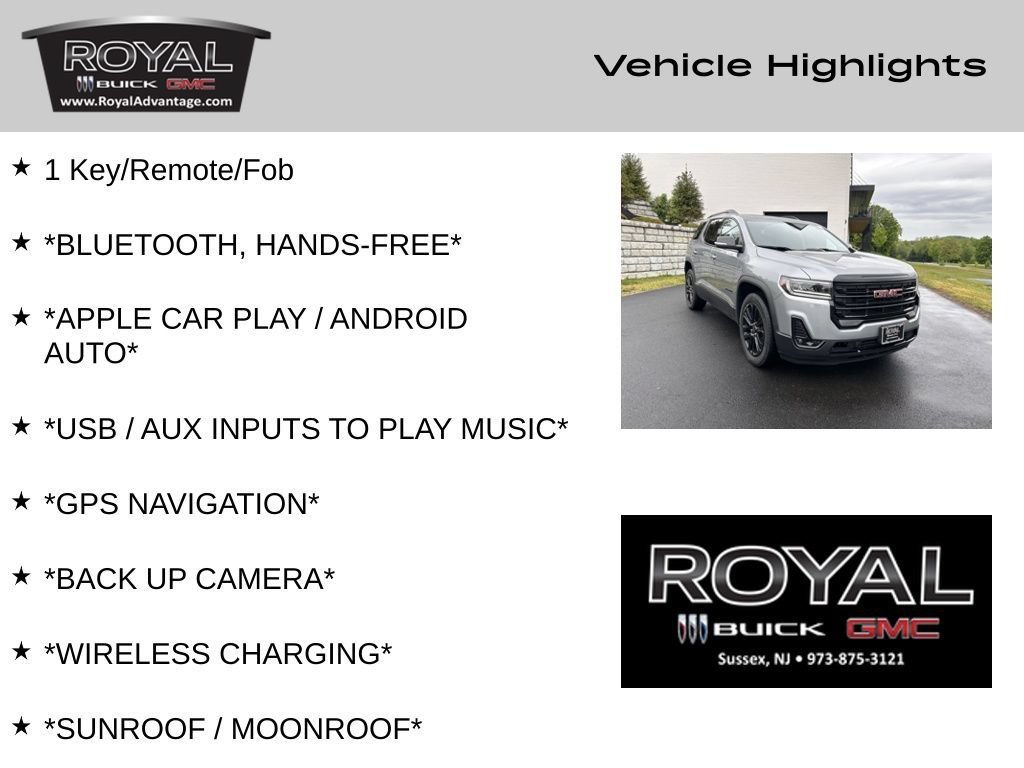 ROYAL
BUICK GMC
www.RoyalAdvantage.com

Vehicle Highlights

★ 1 Key/Remote/Fob

★ *BLUETOOTH, HANDS-FREE*

★ *APPLE CAR PLAY / ANDROID AUTO*

★ *USB / AUX INPUTS TO PLAY MUSIC*

★ *GPS NAVIGATION*

★ *BACK UP CAMERA*

★ *WIRELESS CHARGING*

★ *SUNROOF / MOONROOF*

ROYAL
BUICK GMC
Sussex, NJ • 973-875-3121